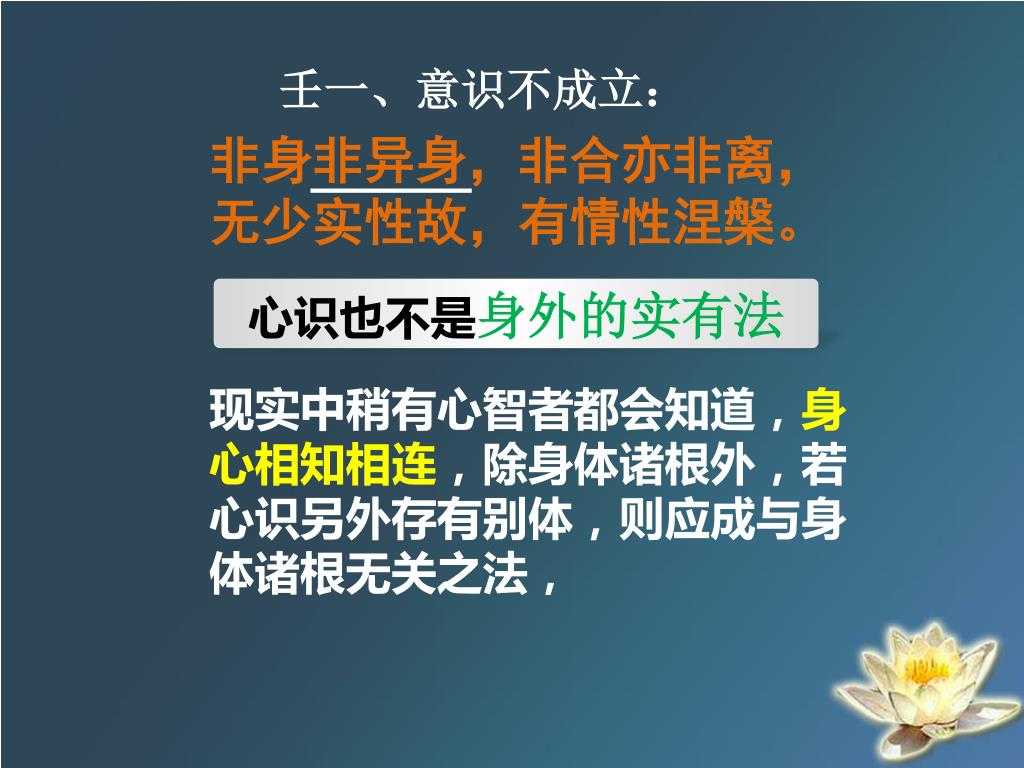 壬一、意识不成立：

非身非异身，非合亦非离，
无少实性故，有情性涅槃。

心识也不是身外的实有法

现实中稍有心智者都会知道，身心相知相连，除身体诸根外，若心识另外存有别体，则应成与身体诸根无关之法，